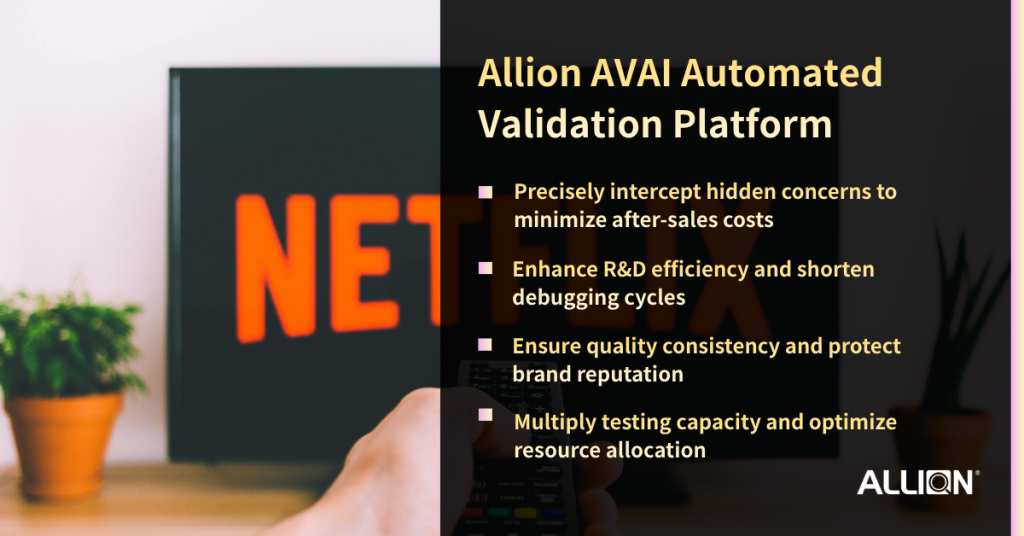 NETFLIX

Allion AVAI Automated Validation Platform

Precisely intercept hidden concerns to minimize after-sales costs

Enhance R&D efficiency and shorten debugging cycles

Ensure quality consistency and protect brand reputation

Multiply testing capacity and optimize resource allocation

ALLION